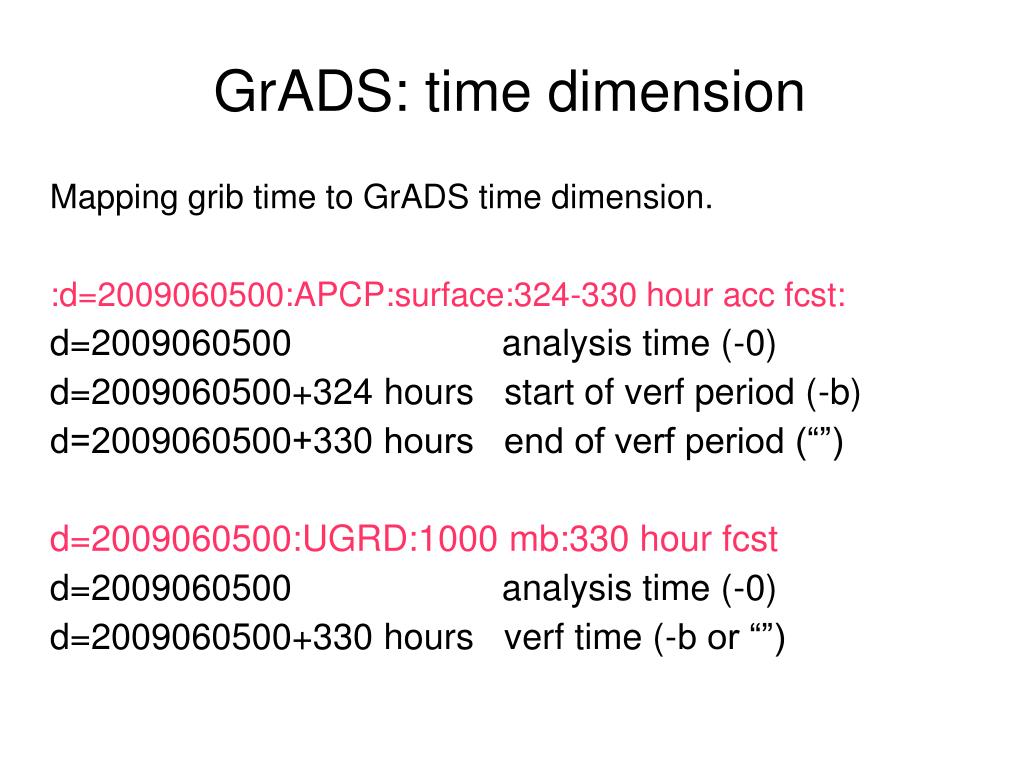 GrADS: time dimension

Mapping grib time to GrADS time dimension.

:d=2009060500:APCP:surface:324-330 hour acc fcst:
d=2009060500 analysis time (-0)
d=2009060500+324 hours start of verf period (-b)
d=2009060500+330 hours end of verf period (“”)

d=2009060500:UGRD:1000 mb:330 hour fcst
d=2009060500 analysis time (-0)
d=2009060500+330 hours verf time (-b or “”)